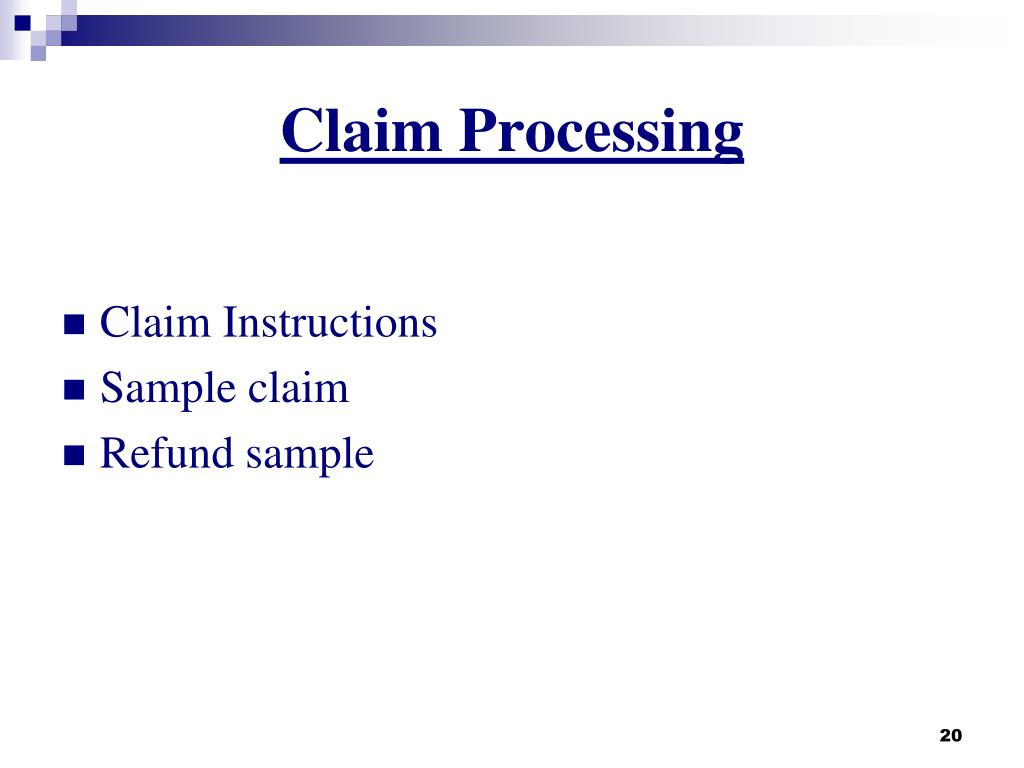 Claim Processing

- Claim Instructions
- Sample claim
- Refund sample

20